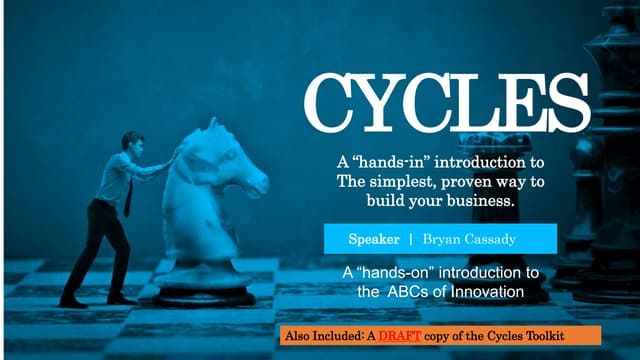 CYCLES

A “hands-in” introduction to The simplest, proven way to build your business.

Speaker | Bryan Cassady

A “hands-on” introduction to the ABCs of Innovation

Also Included: A DRAFT copy of the Cycles Toolkit